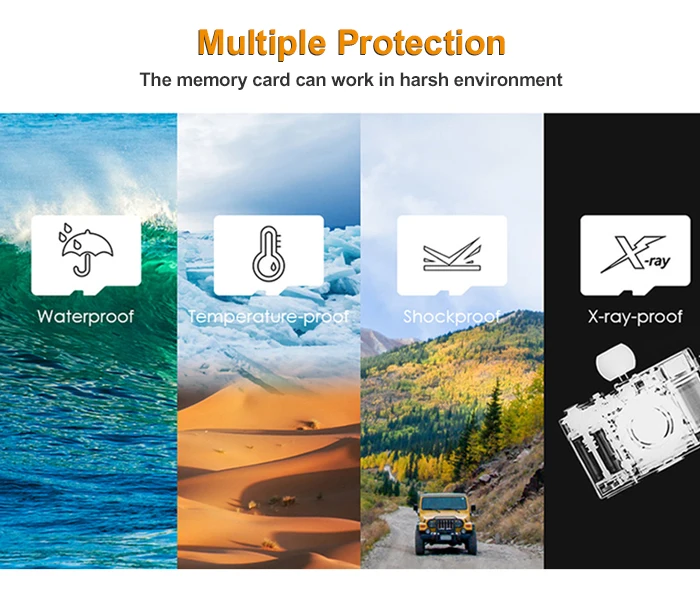 Multiple Protection

The memory card can work in harsh environment

Waterproof

Temperature-proof

Shockproof

X-ray

X-ray-proof